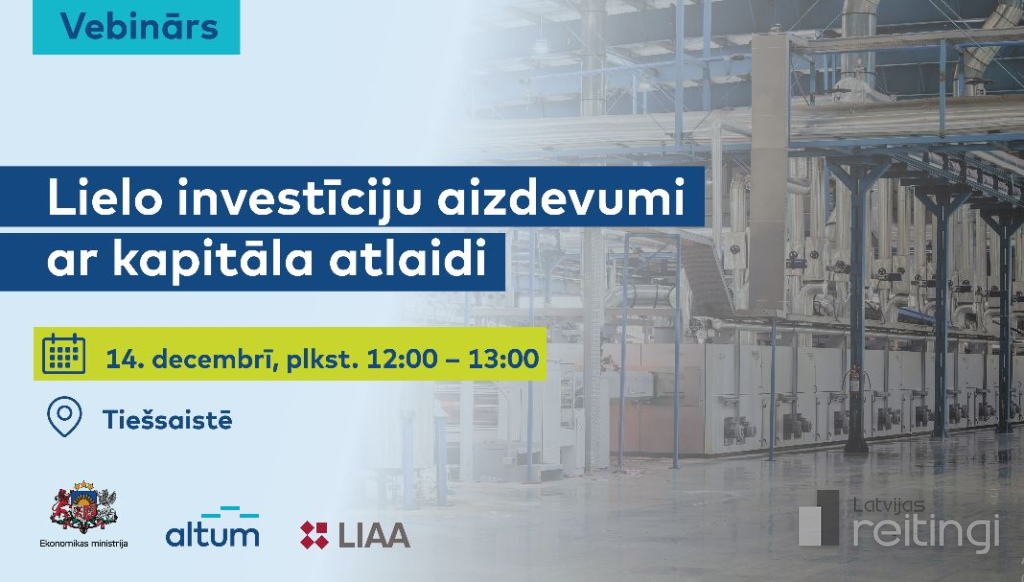 Vebinārs

Lielo investīciju aizdevumi ar kapitāla atlaidi

14. decembrī, plkst. 12:00 – 13:00

Tiešsaistē

Ekonomikas ministrija

altum

LIAA

Latvijas reitingi